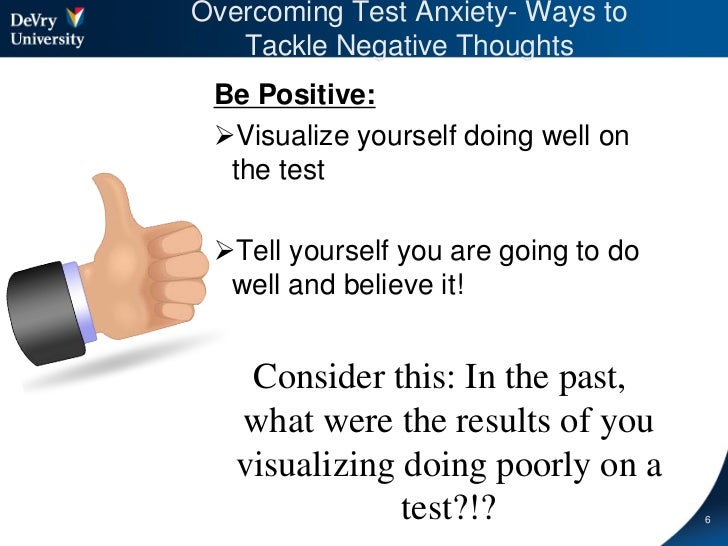 DeVry University

Overcoming Test Anxiety- Ways to Tackle Negative Thoughts

Be Positive:

➢Visualize yourself doing well on the test

➢Tell yourself you are going to do well and believe it!

Consider this: In the past, what were the results of you visualizing doing poorly on a test?!?

6